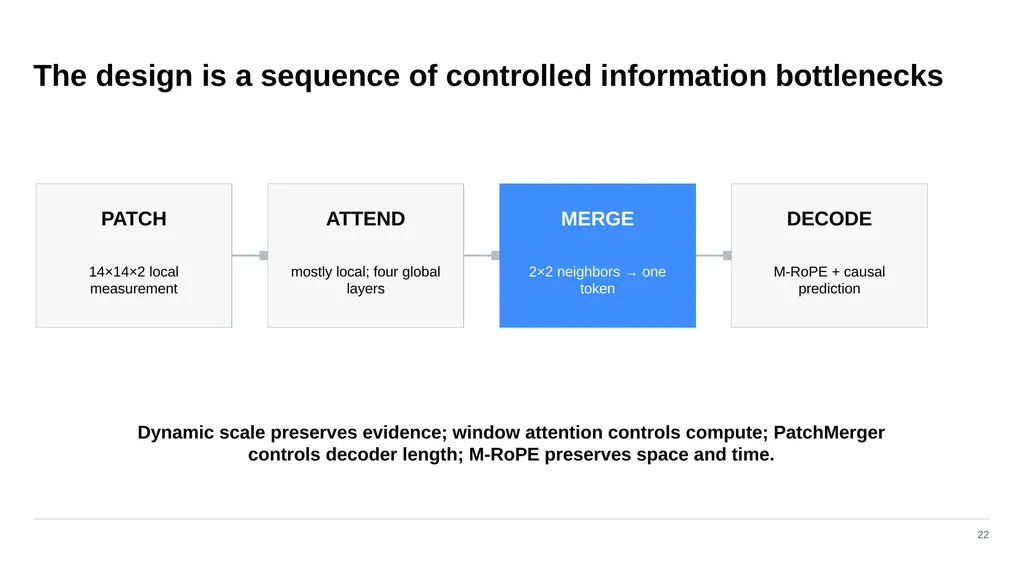 The design is a sequence of controlled information bottlenecks

PATCH

14×14×2 local measurement

ATTEND

mostly local; four global layers

MERGE

2×2 neighbors → one token

DECODE

M-RoPE + causal prediction

Dynamic scale preserves evidence; window attention controls compute; PatchMerger controls decoder length; M-RoPE preserves space and time.

22